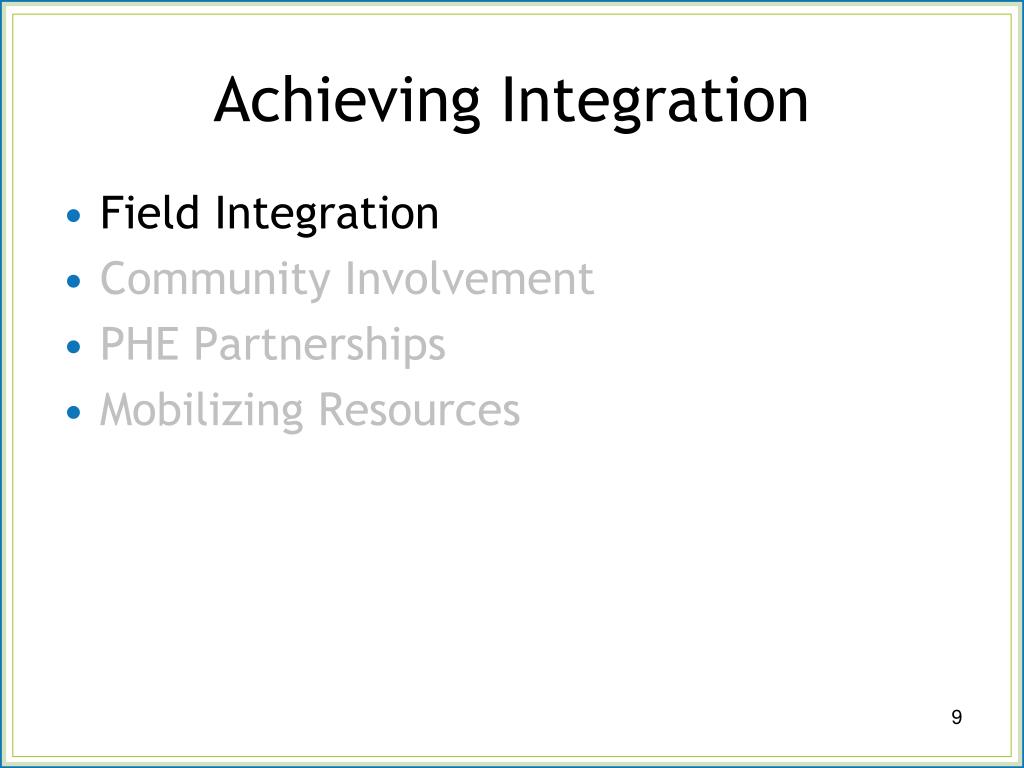 Achieving Integration

• Field Integration
• Community Involvement
• PHE Partnerships
• Mobilizing Resources

9